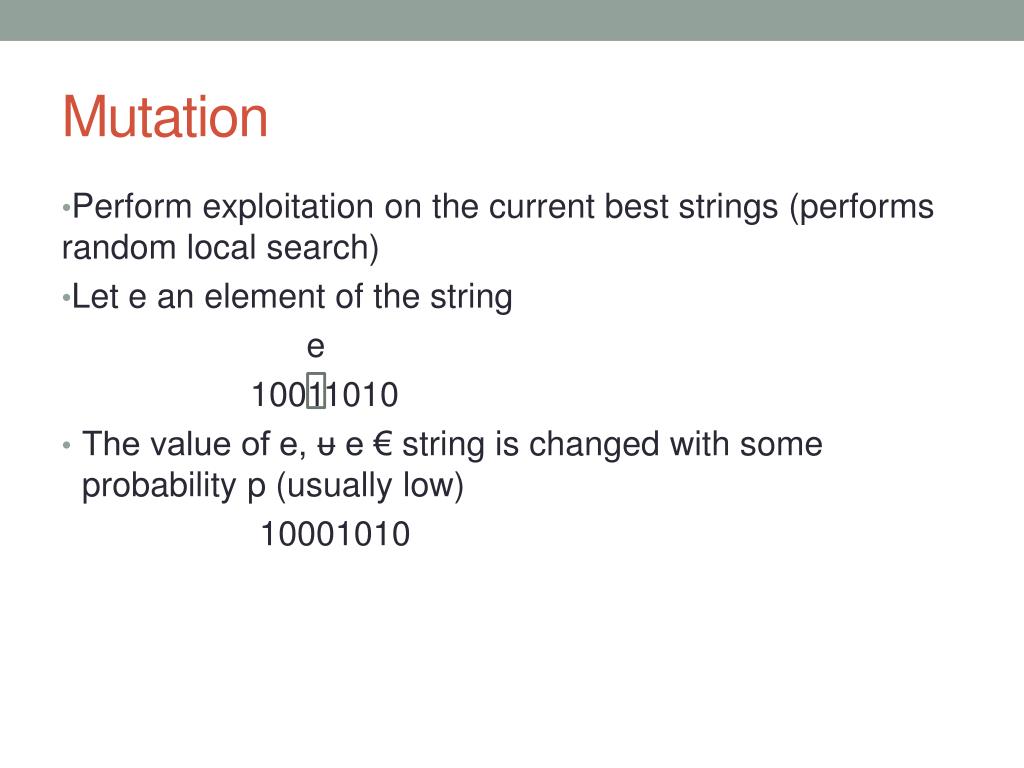 Mutation

•Perform exploitation on the current best strings (performs random local search)

•Let e an element of the string

e

10011010

• The value of e, ʉ e € string is changed with some probability p (usually low)

10001010